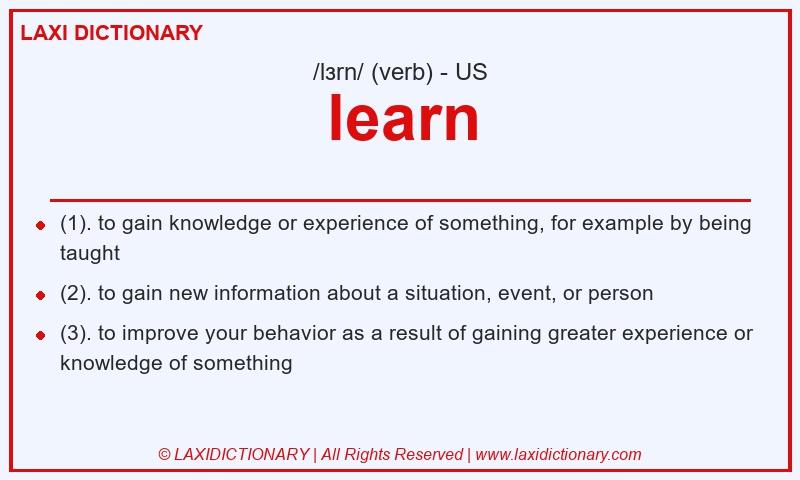 LAXI DICTIONARY

/lɜrn/ (verb) - US

learn

- (1). to gain knowledge or experience of something, for example by being taught
- (2). to gain new information about a situation, event, or person
- (3). to improve your behavior as a result of gaining greater experience or knowledge of something

© LAXIDICTIONARY | All Rights Reserved | www.laxidictionary.com